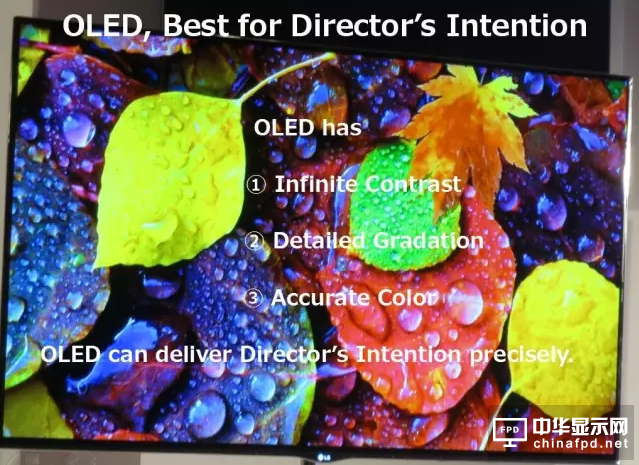 OLED, Best for Director's Intention

OLED has

① Infinite Contrast

② Detailed Gradation

③ Accurate Color

OLED can deliver Director's Intention precisely.

LG

FPD 中华显示网 chinafpd.net